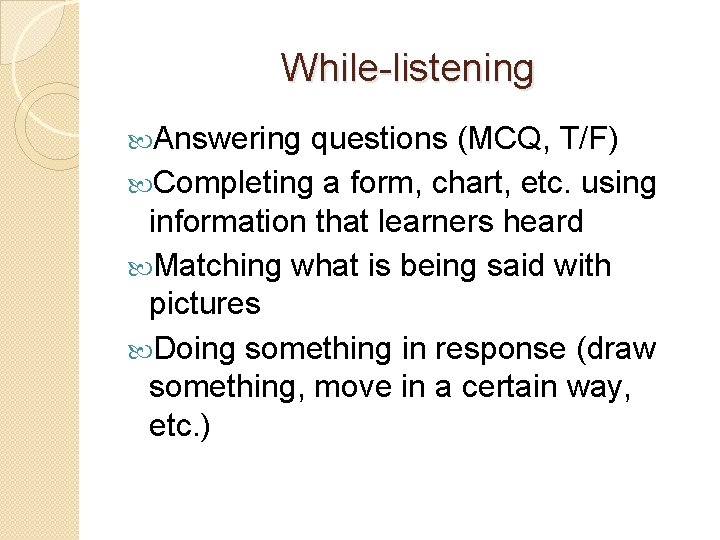 While-listening

Answering questions (MCQ, T/F)

Completing a form, chart, etc. using information that learners heard

Matching what is being said with pictures

Doing something in response (draw something, move in a certain way, etc.)